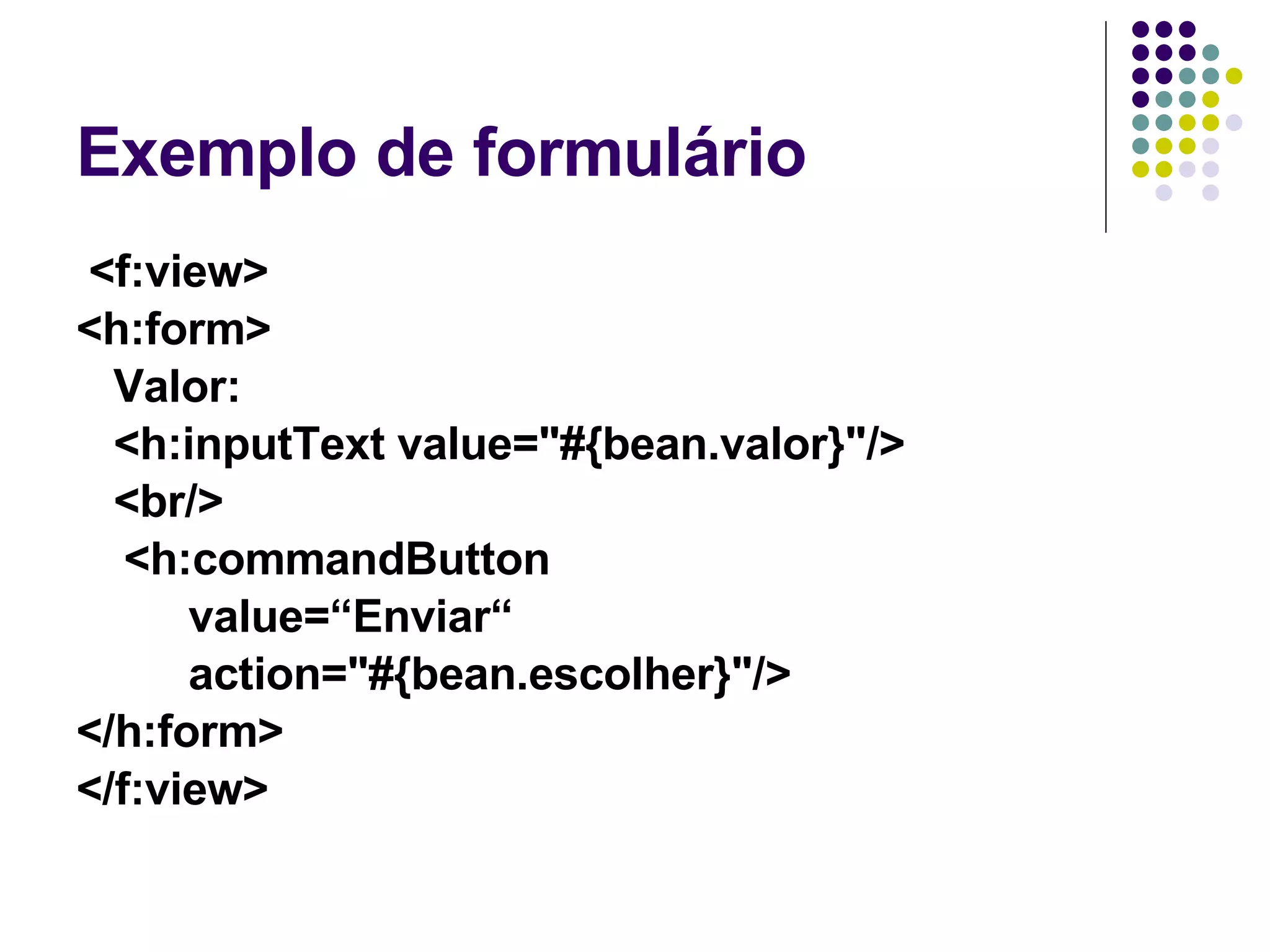 Exemplo de formulário

<f:view>
<h:form>
Valor:
<h:inputText value="#{bean.valor}"/>
<br/>
<h:commandButton
value=“Enviar“
action="#{bean.escolher}"/>
</h:form>
</f:view>